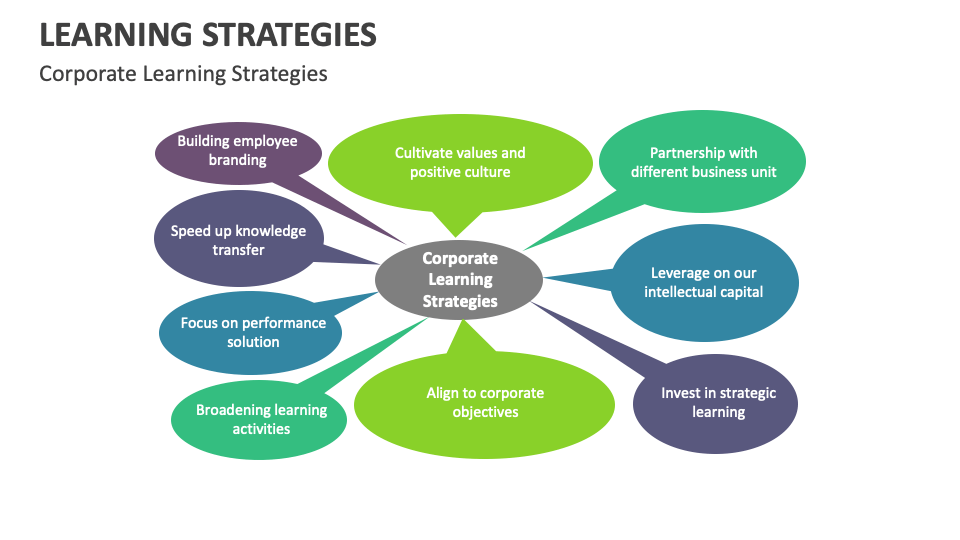 LEARNING STRATEGIES

Corporate Learning Strategies

Building employee branding

Cultivate values and positive culture

Partnership with different business unit

Speed up knowledge transfer

Corporate Learning Strategies

Leverage on our intellectual capital

Focus on performance solution

Broadening learning activities

Align to corporate objectives

Invest in strategic learning